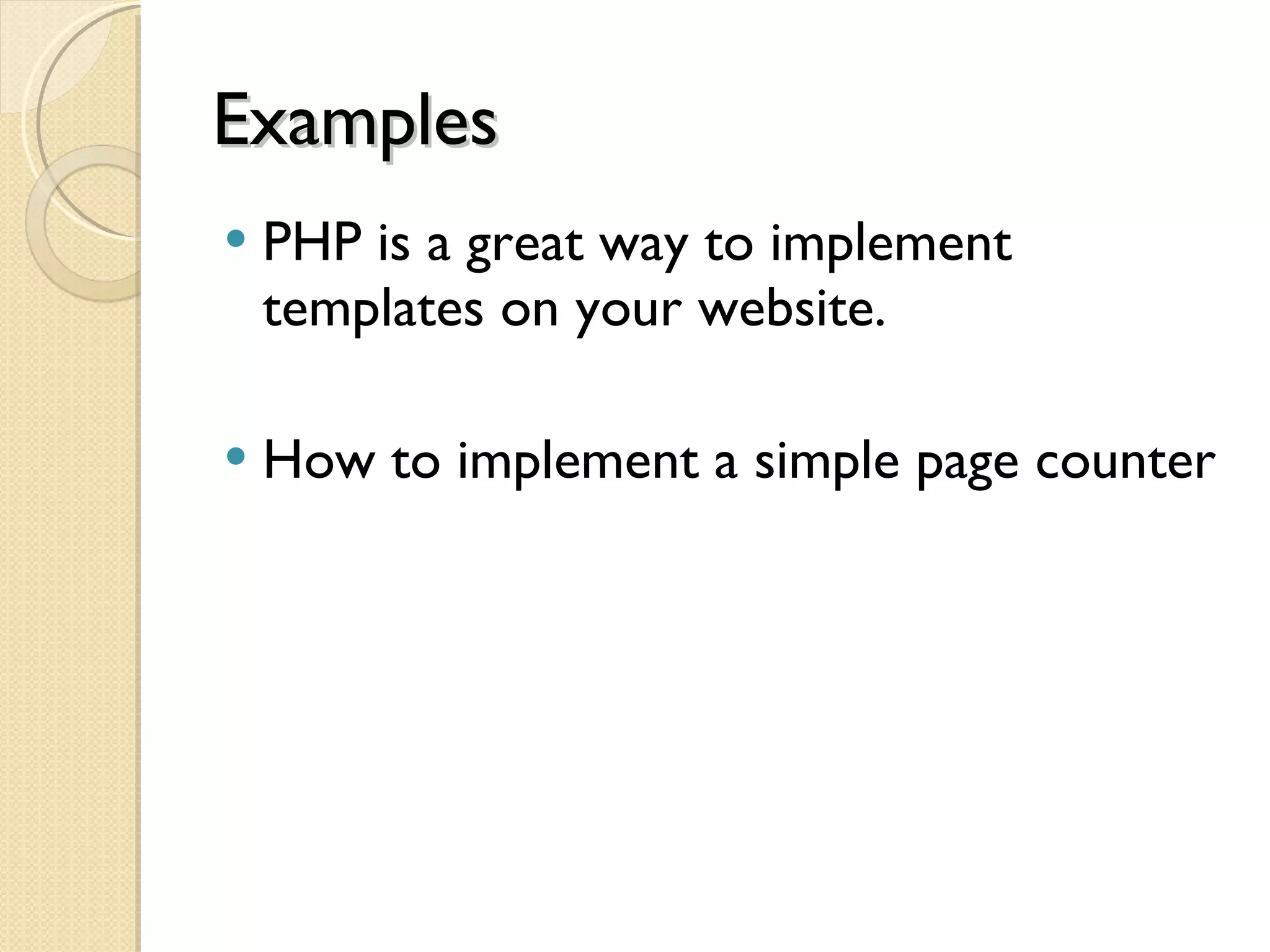 Examples

• PHP is a great way to implement templates on your website.

• How to implement a simple page counter